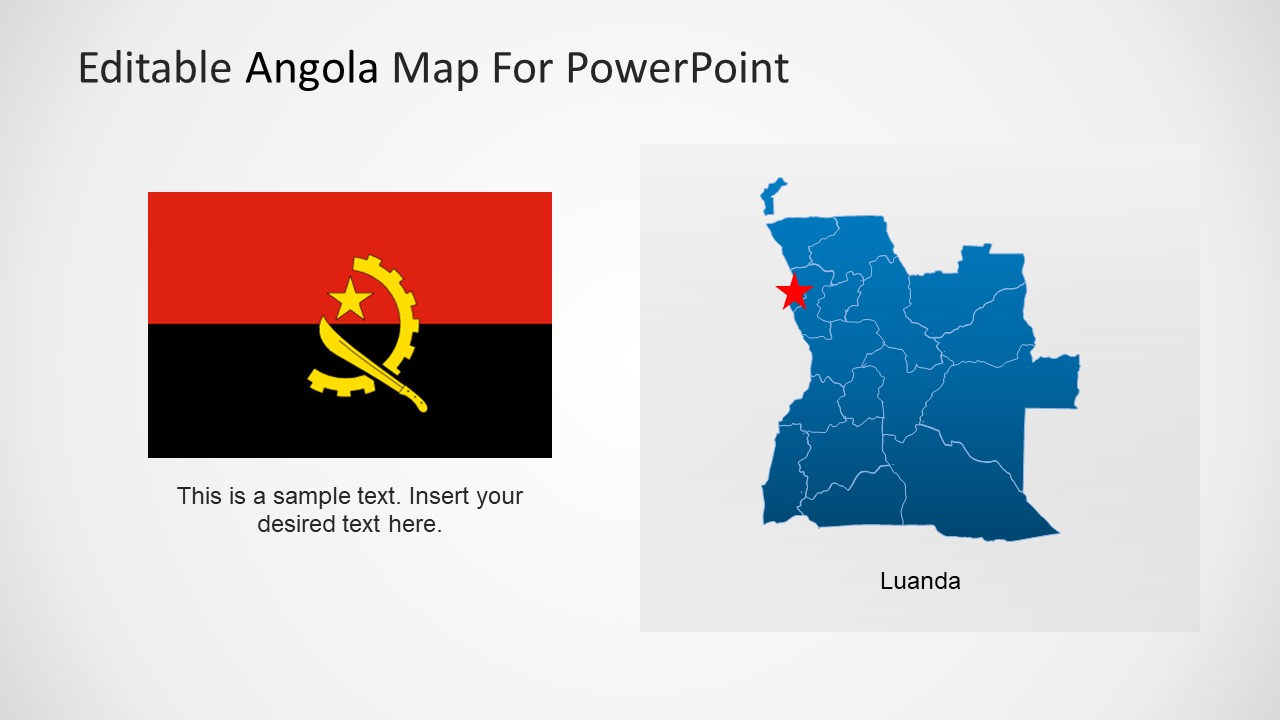 Editable Angola Map For PowerPoint

This is a sample text. Insert your desired text here.

Luanda